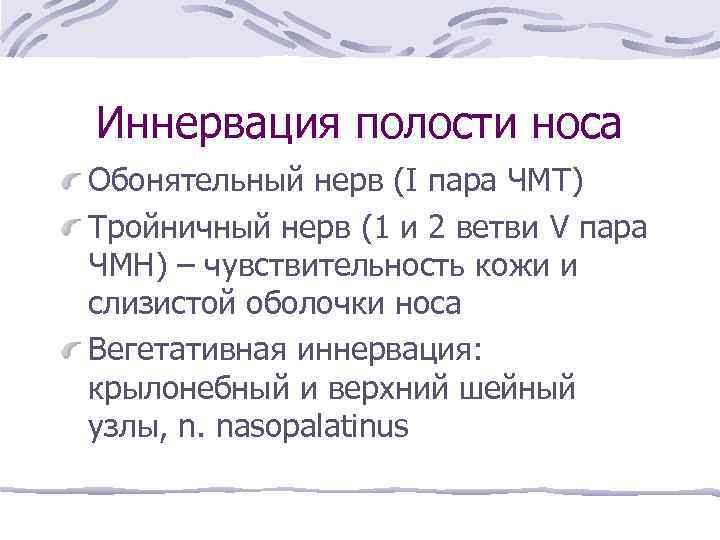 Иннервация полости носа

Обонятельный нерв (I пара ЧМТ)

Тройничный нерв (1 и 2 ветви V пара ЧМН) – чувствительность кожи и слизистой оболочки носа

Вегетативная иннервация: крылонебный и верхний шейный узлы, n. nasopalatinus